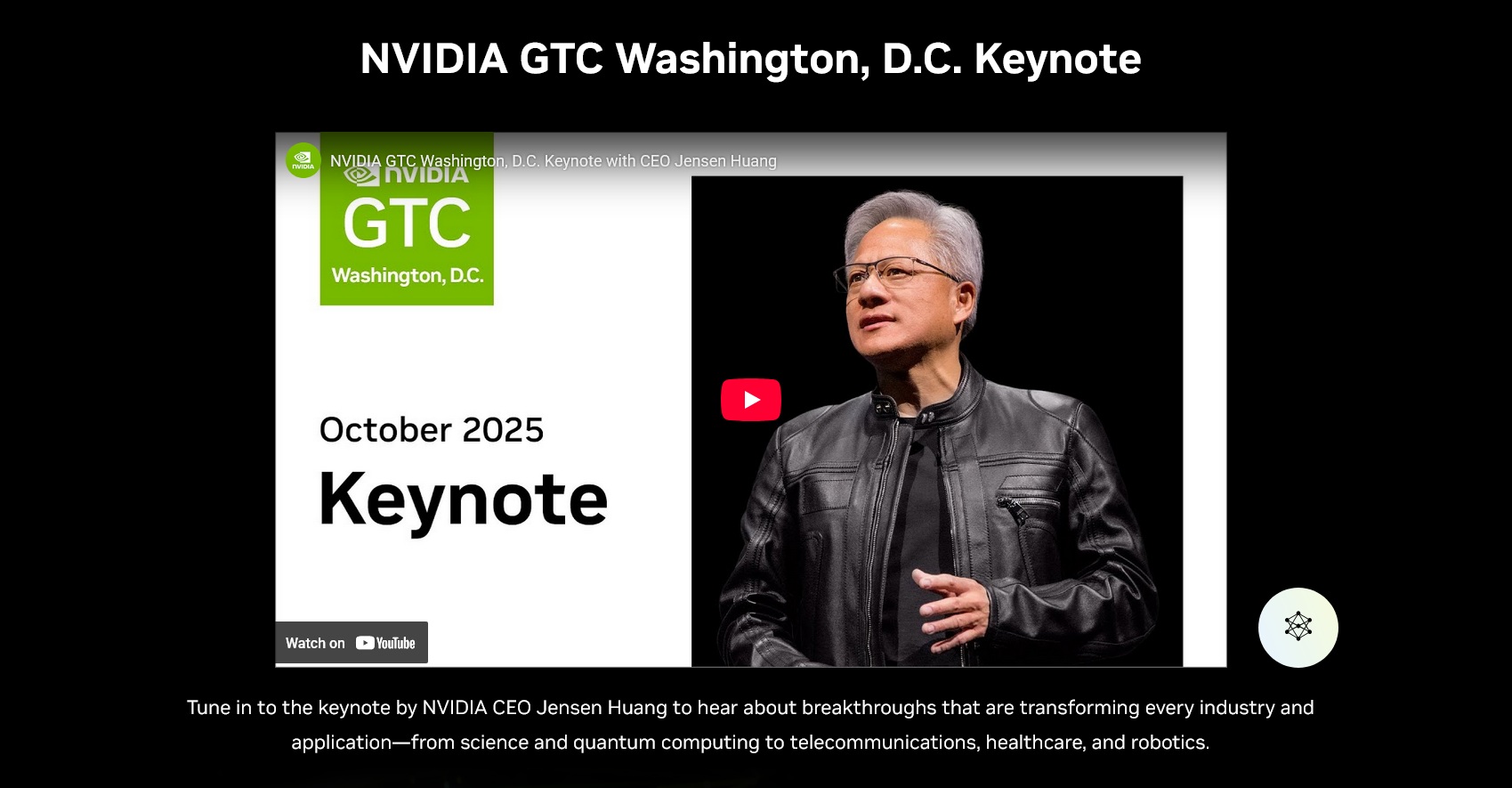 NVIDIA GTC Washington, D.C. Keynote

NVIDIA

NVIDIA GTC Washington, D.C. Keynote with CEO Jensen Huang

NVIDIA

GTC

Washington, D.C.

October 2025

Keynote

Watch on YouTube

Tune in to the keynote by NVIDIA CEO Jensen Huang to hear about breakthroughs that are transforming every industry and application—from science and quantum computing to telecommunications, healthcare, and robotics.